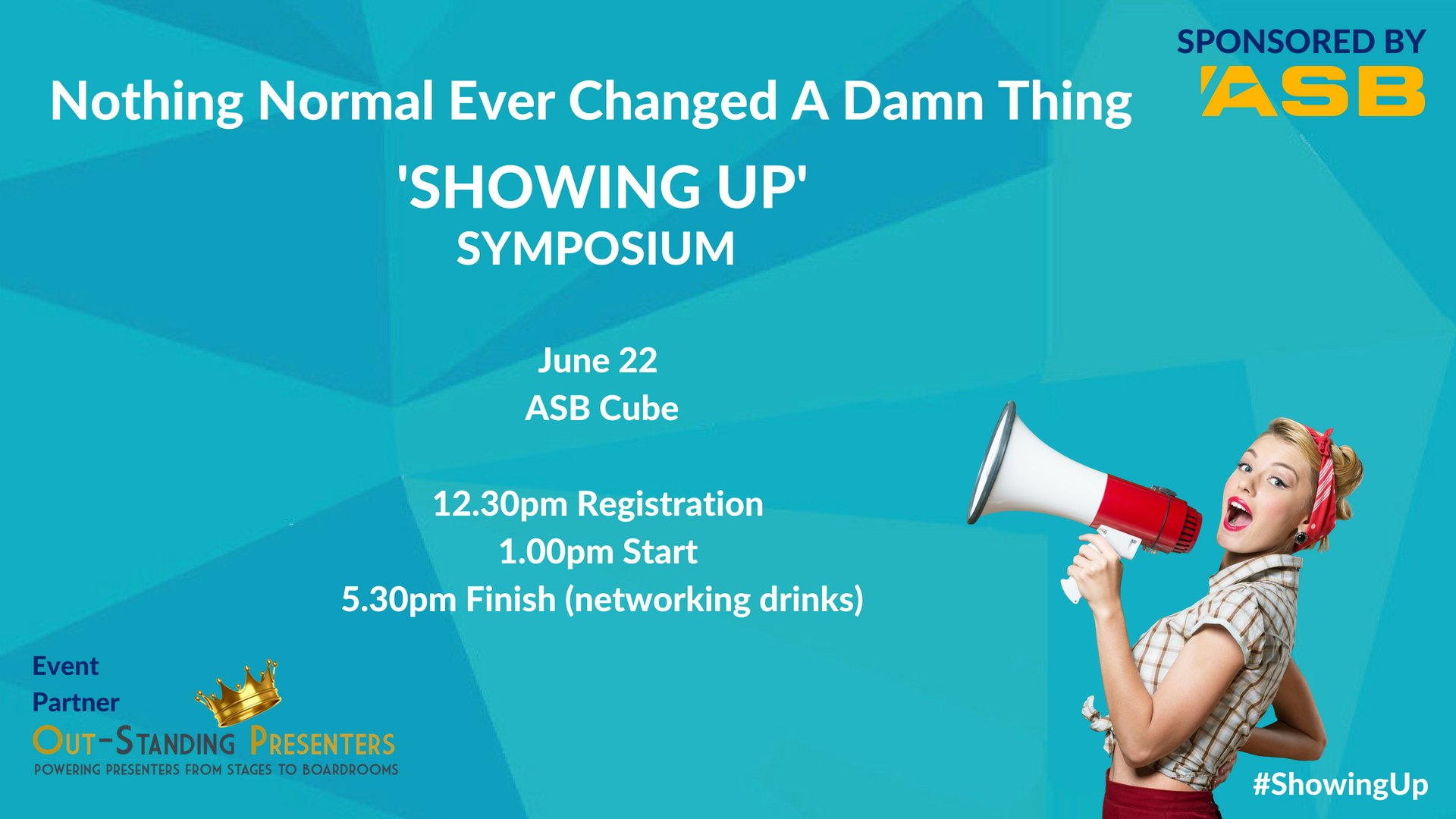 SPONSORED BY
ASB

Nothing Normal Ever Changed A Damn Thing

'SHOWING UP'
SYMPOSIUM

June 22
ASB Cube

12.30pm Registration
1.00pm Start
5.30pm Finish (networking drinks)

Event Partner
OUT-STANDING PRESENTERS
POWERING PRESENTERS FROM STAGES TO BOARDROOMS

#ShowingUp